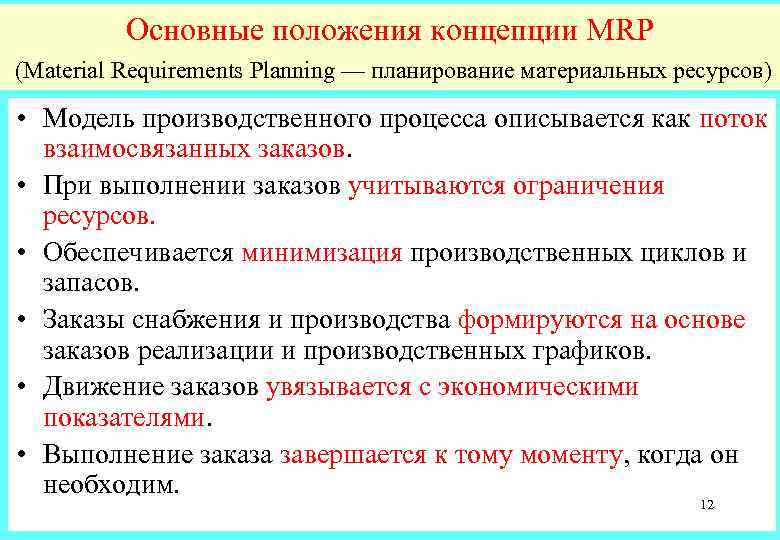 Основные положения концепции MRP

(Material Requirements Planning — планирование материальных ресурсов)

• Модель производственного процесса описывается как поток взаимосвязанных заказов.

• При выполнении заказов учитываются ограничения ресурсов.

• Обеспечивается минимизация производственных циклов и запасов.

• Заказы снабжения и производства формируются на основе заказов реализации и производственных графиков.

• Движение заказов увязывается с экономическими показателями.

• Выполнение заказа завершается к тому моменту, когда он необходим.

12